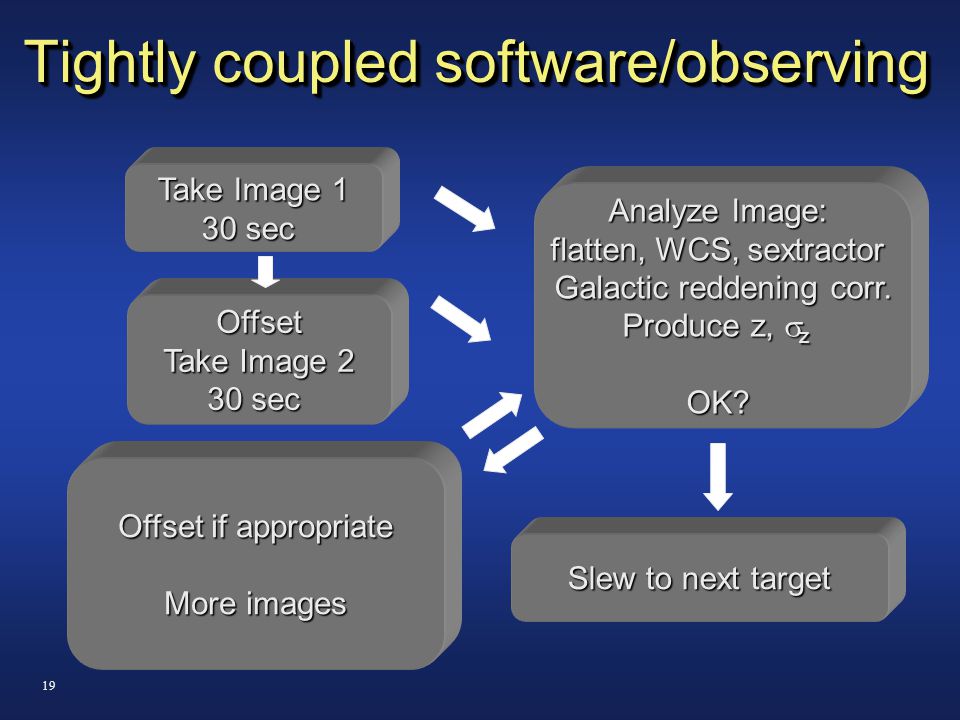 Tightly coupled software/observing

Take Image 1
30 sec

Offset
Take Image 2
30 sec

Analyze Image:
flatten, WCS, sextractor
Galactic reddening corr.
Produce z, $\sigma_z$

OK?

Offset if appropriate

More images

Slew to next target

19